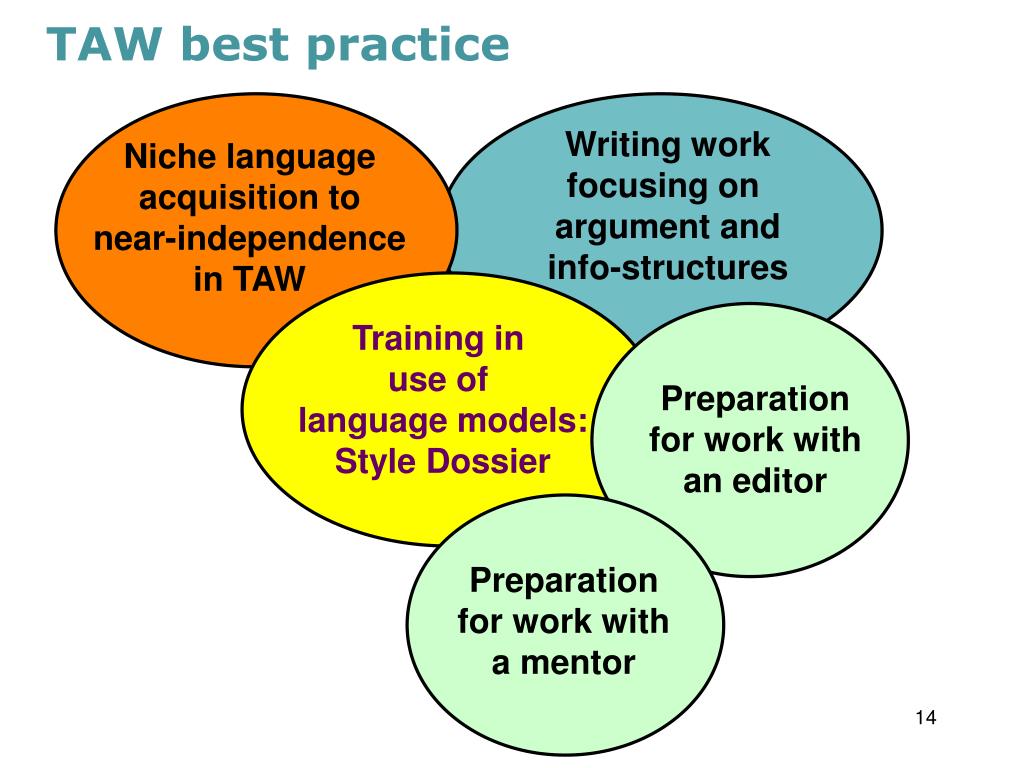 TAW best practice

Niche language acquisition to near-independence in TAW

Writing work focusing on argument and info-structures

Training in use of language models: Style Dossier

Preparation for work with an editor

Preparation for work with a mentor

14